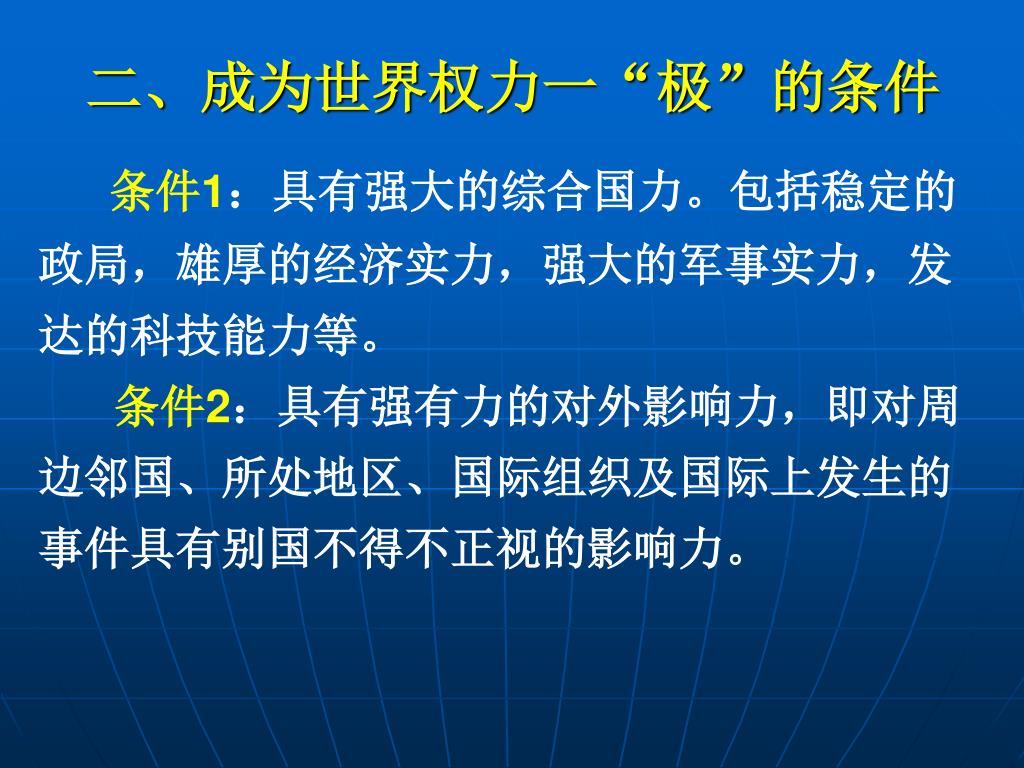 二、成为世界权力一“极”的条件

条件1：具有强大的综合国力。包括稳定的政局，雄厚的经济实力，强大的军事实力，发达的科技能力等。

条件2：具有强有力的对外影响力，即对周边邻国、所处地区、国际组织及国际上发生的事件具有别国不得不正视的影响力。